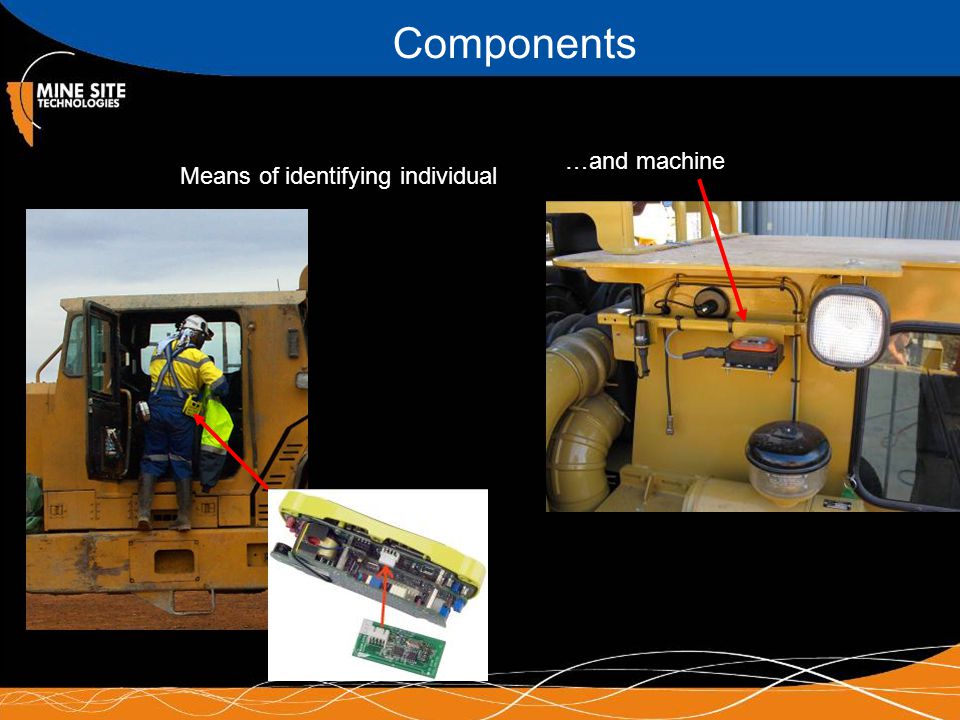 Components

MINE SITE
TECHNOLOGIES

Means of identifying individual

…and machine